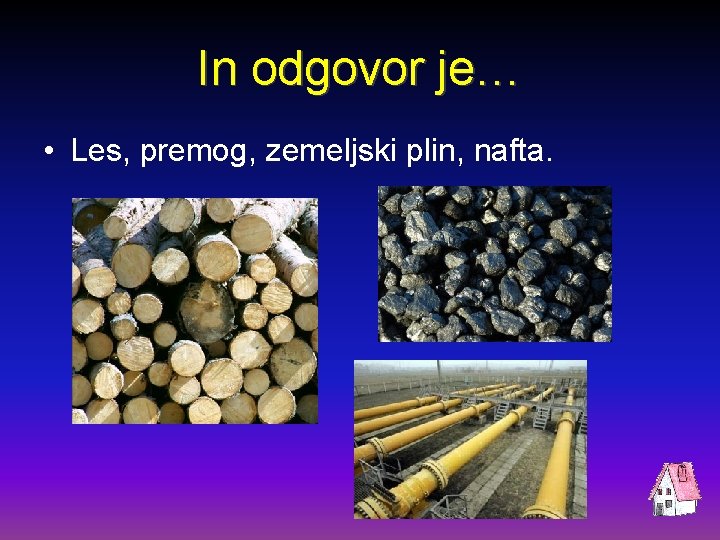 In odgovor je…

• Les, premog, zemeljski plin, nafta.